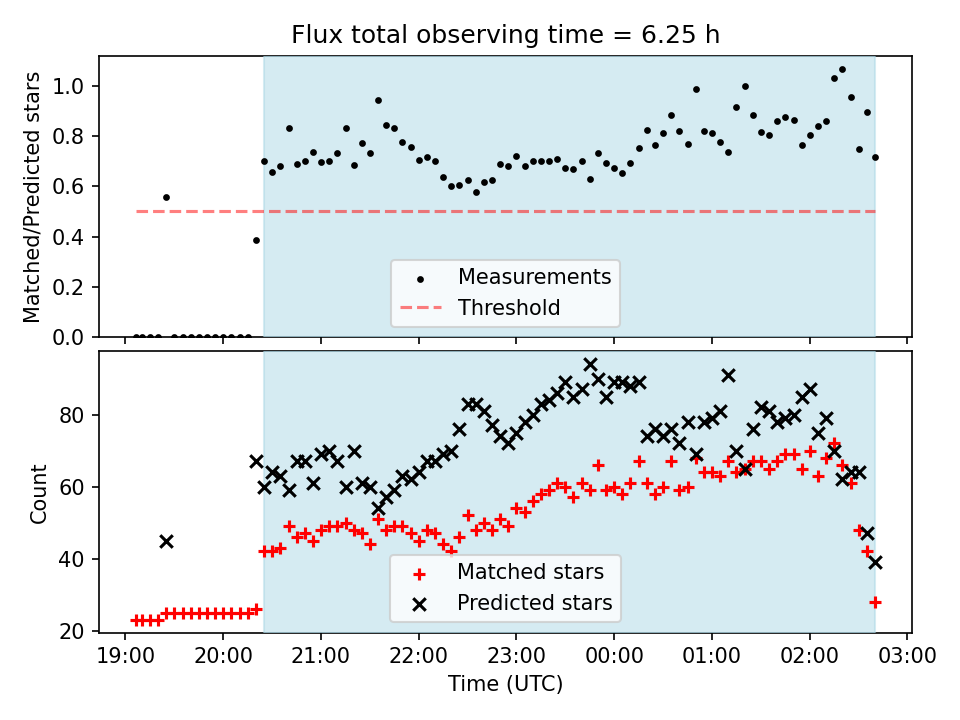 Flux total observing time = 6.25 h

Matched/Predicted stars

1.0
0.8
0.6
0.4
0.2
0.0

Measurements
Threshold

Count

80
60
40
20

Matched stars
Predicted stars

19:00 20:00 21:00 22:00 23:00 00:00 01:00 02:00 03:00

Time (UTC)